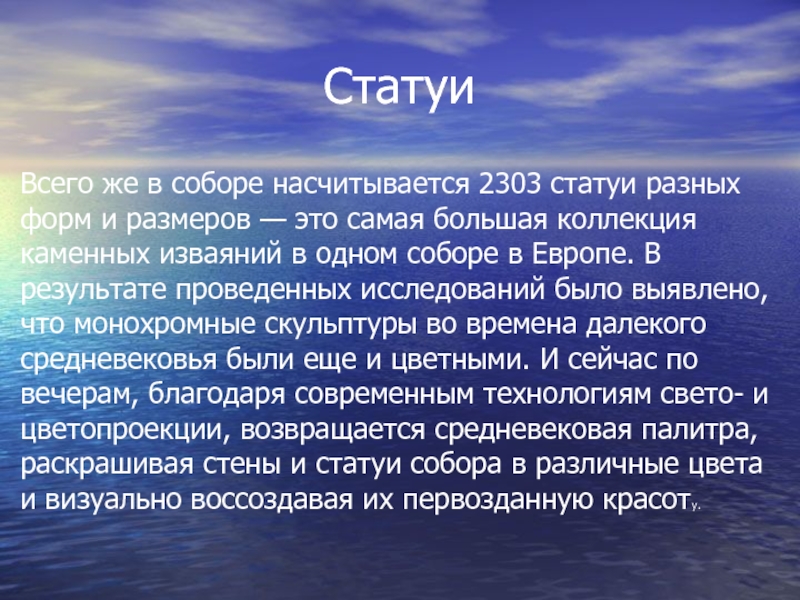 Статуи

Всего же в соборе насчитывается 2303 статуи разных форм и размеров — это самая большая коллекция каменных изваяний в одном соборе в Европе. В результате проведенных исследований было выявлено, что монохромные скульптуры во времена далекого средневековья были еще и цветными. И сейчас по вечерам, благодаря современным технологиям свето- и цветопроекции, возвращается средневековая палитра, раскрашивая стены и статуи собора в различные цвета и визуально воссоздавая их первозданную красоту.